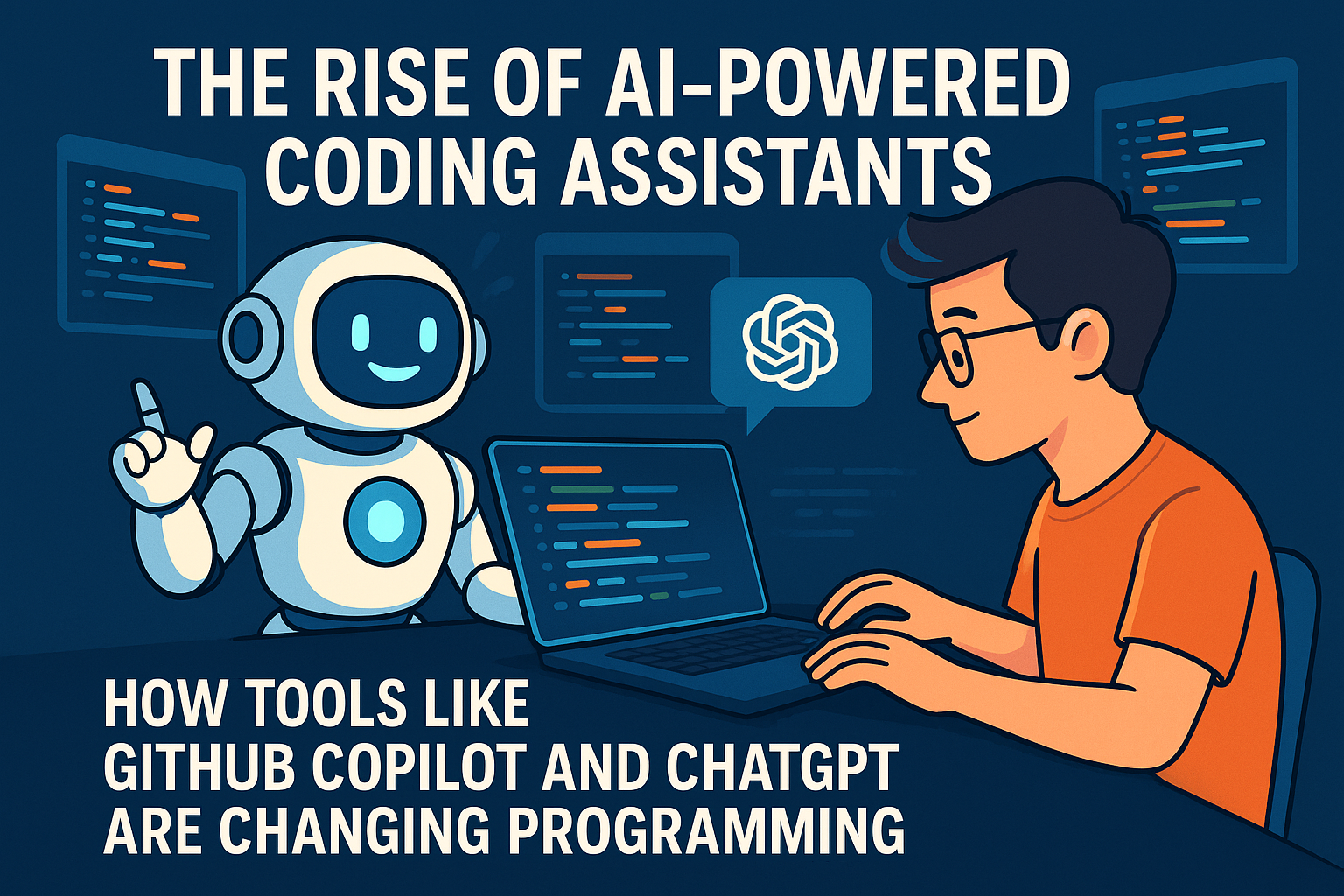 THE RISE OF AI-POWERED CODING ASSISTANTS

HOW TOOLS LIKE GITHUB COPILOT AND CHATGPT ARE CHANGING PROGRAMMING